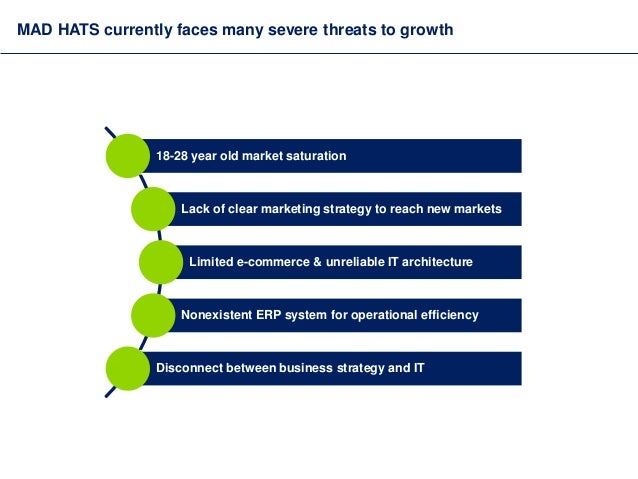 MAD HATS currently faces many severe threats to growth

18-28 year old market saturation

Lack of clear marketing strategy to reach new markets

Limited e-commerce & unreliable IT architecture

Nonexistent ERP system for operational efficiency

Disconnect between business strategy and IT